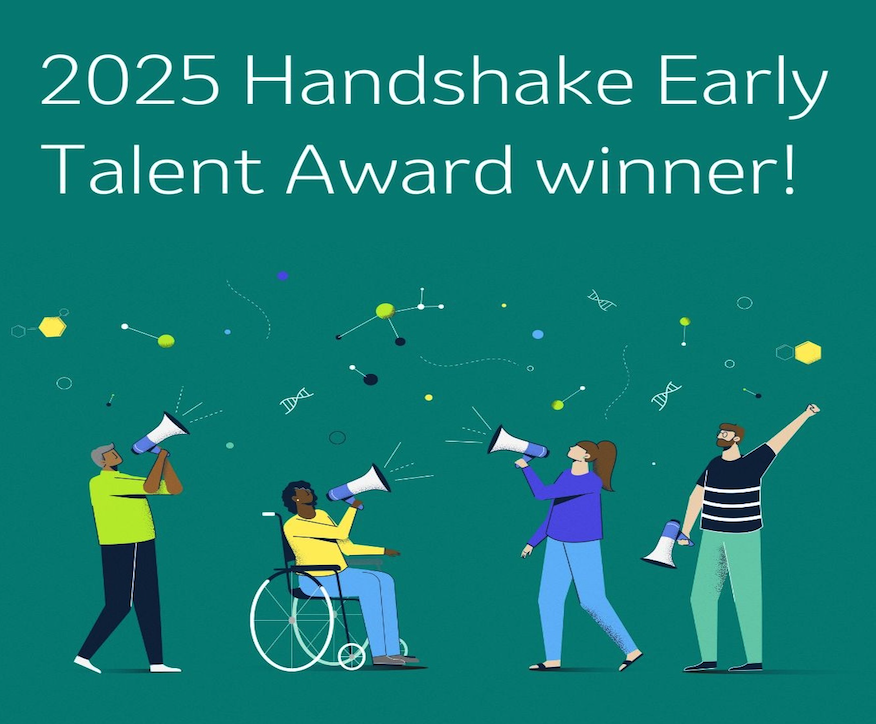 2025 Handshake Early Talent Award winner!